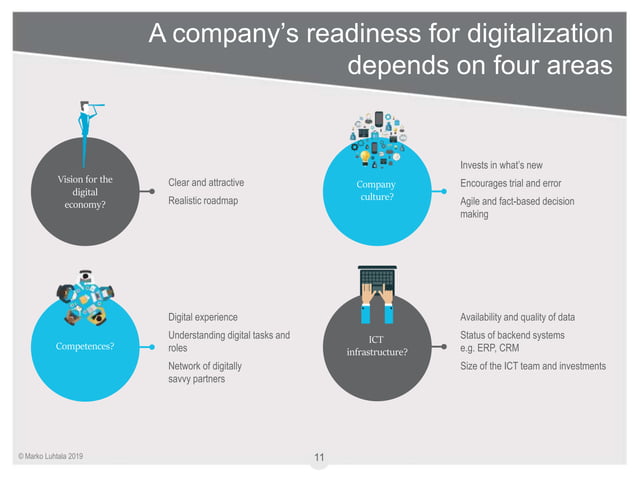 A company's readiness for digitalization depends on four areas

Vision for the digital economy?

Clear and attractive

Realistic roadmap

Company culture?

Invests in what's new

Encourages trial and error

Agile and fact-based decision making

Competences?

Digital experience

Understanding digital tasks and roles

Network of digitally savvy partners

ICT infrastructure?

Availability and quality of data

Status of backend systems e.g. ERP, CRM

Size of the ICT team and investments

© Marko Luhtala 2019

11